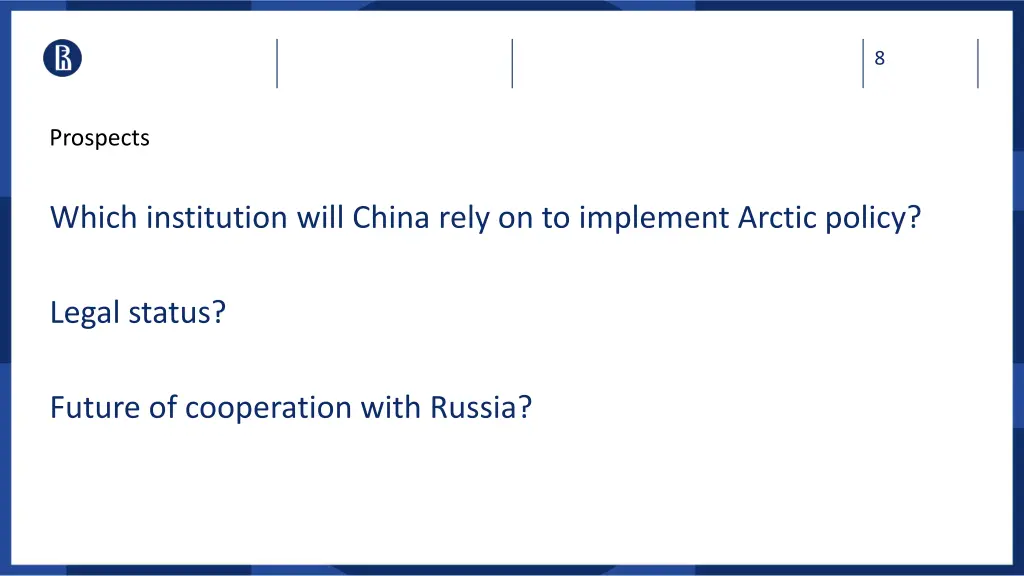 8

Prospects

Which institution will China rely on to implement Arctic policy?

Legal status?

Future of cooperation with Russia?